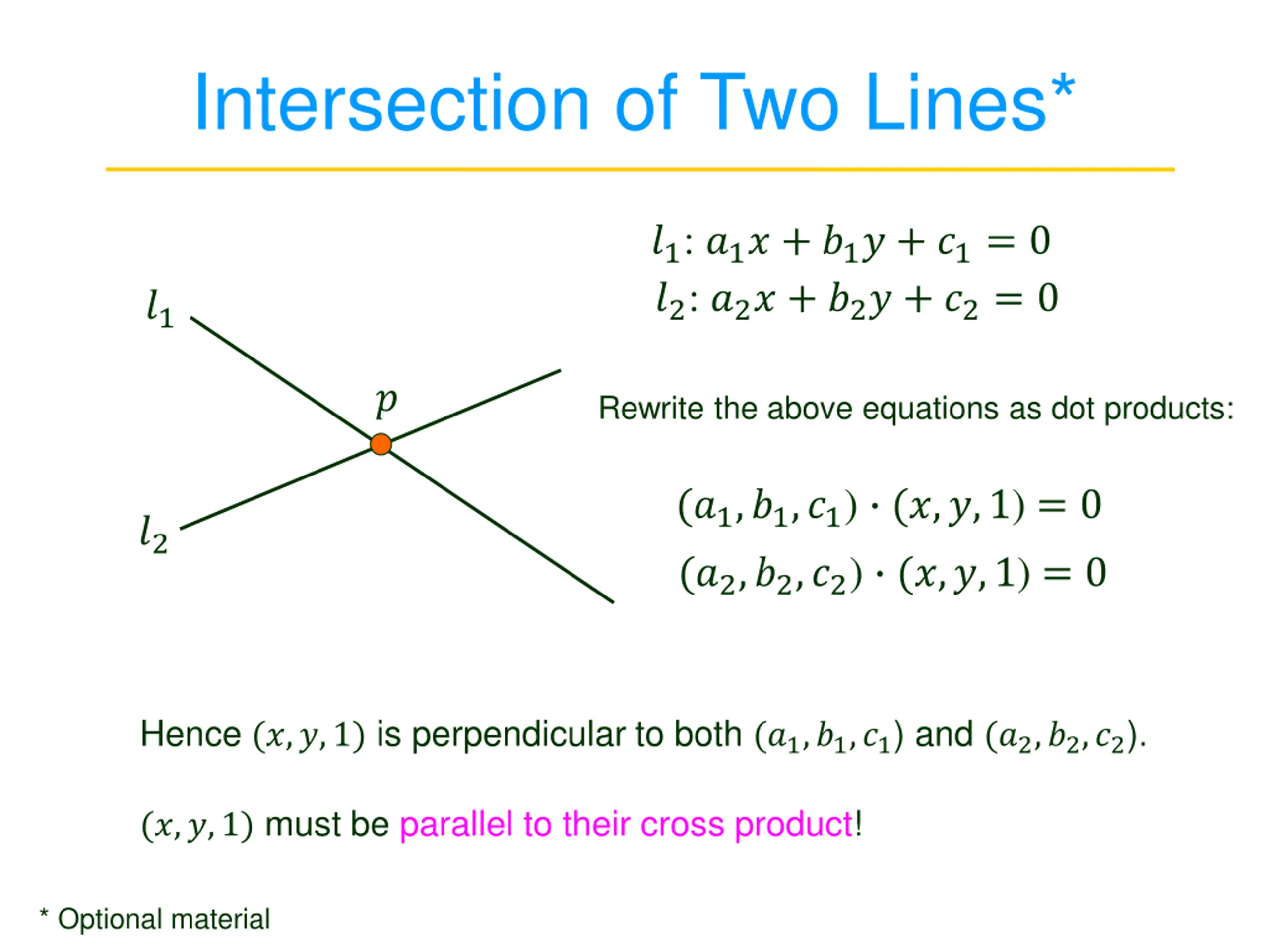 Intersection of Two Lines*

$l_1$

$p$

$l_2$

$l_1: a_1x + b_1y + c_1 = 0$
$l_2: a_2x + b_2y + c_2 = 0$

Rewrite the above equations as dot products:

$(a_1, b_1, c_1) \cdot (x, y, 1) = 0$
$(a_2, b_2, c_2) \cdot (x, y, 1) = 0$

Hence $(x, y, 1)$ is perpendicular to both $(a_1, b_1, c_1)$ and $(a_2, b_2, c_2)$.

$(x, y, 1)$ must be parallel to their cross product!

* Optional material